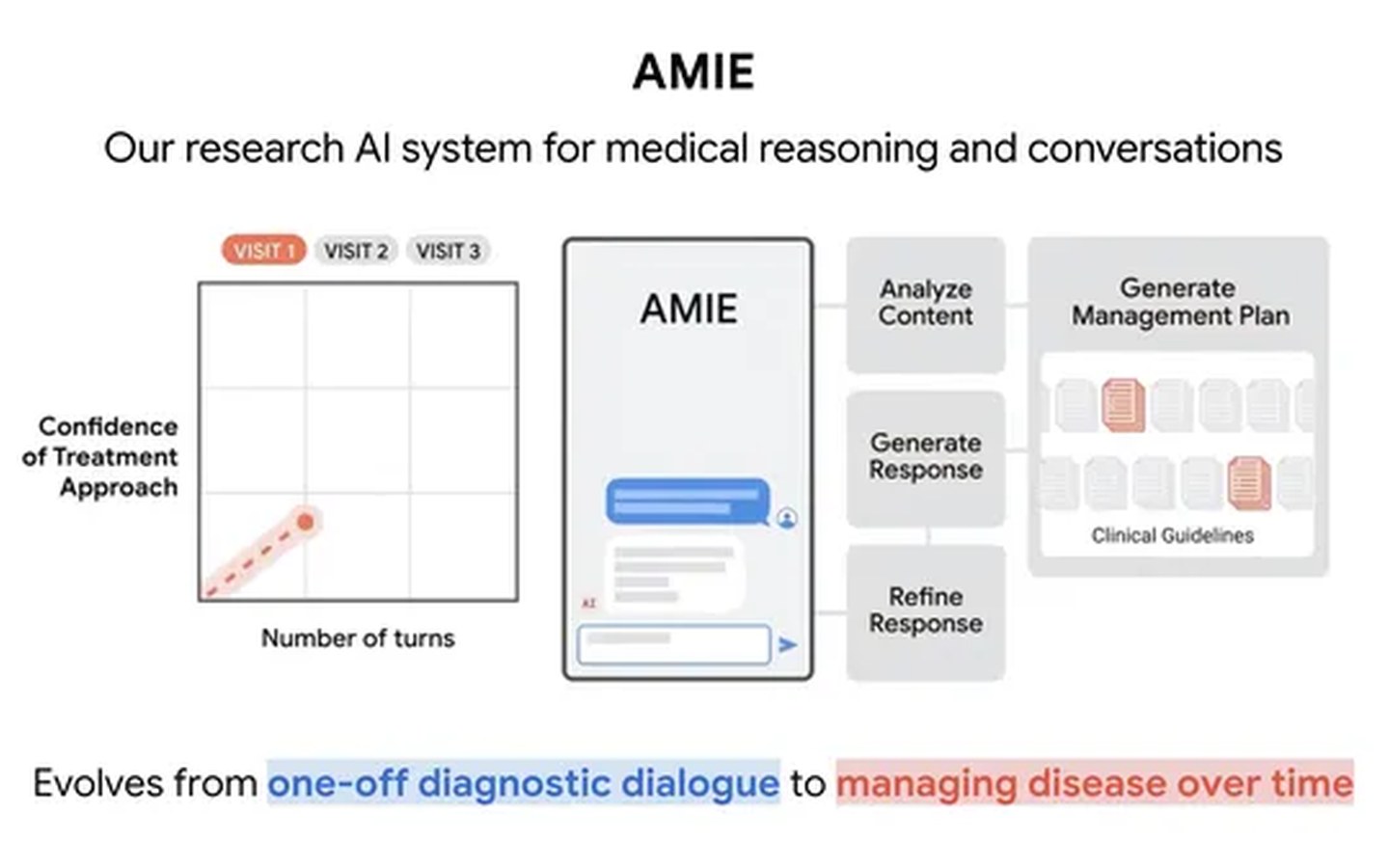 AMIE

Our research AI system for medical reasoning and conversations

VISIT 1 VISIT 2 VISIT 3

Confidence of Treatment Approach

Number of turns

AMIE

AI

Analyze Content

Generate Response

Refine Response

Generate Management Plan

Clinical Guidelines

Evolves from one-off diagnostic dialogue to managing disease over time